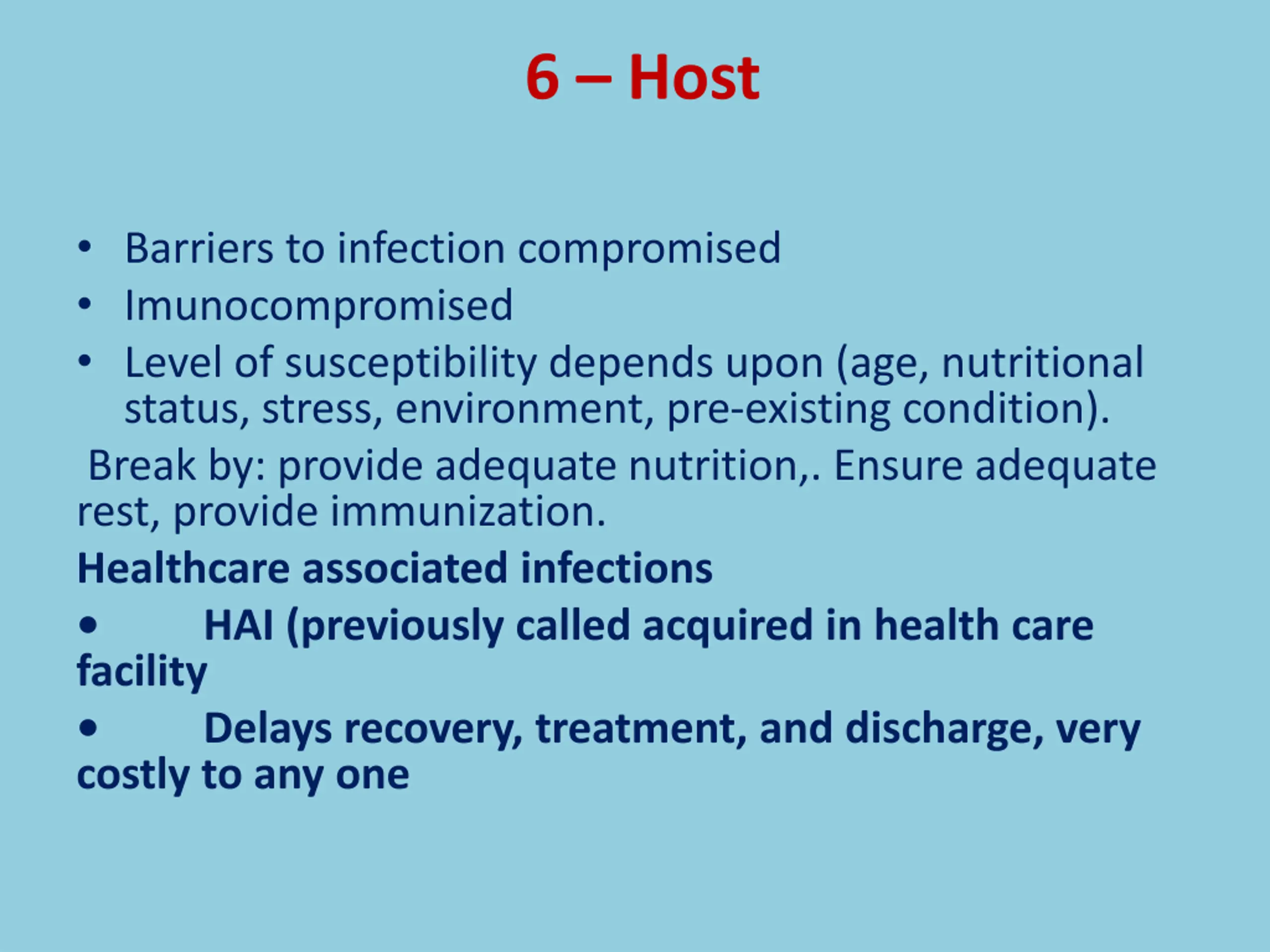 6 – Host

• Barriers to infection compromised
• Imunocompromised
• Level of susceptibility depends upon (age, nutritional status, stress, environment, pre-existing condition).

Break by: provide adequate nutrition,. Ensure adequate rest, provide immunization.

Healthcare associated infections

• HAI (previously called acquired in health care facility

• Delays recovery, treatment, and discharge, very costly to any one